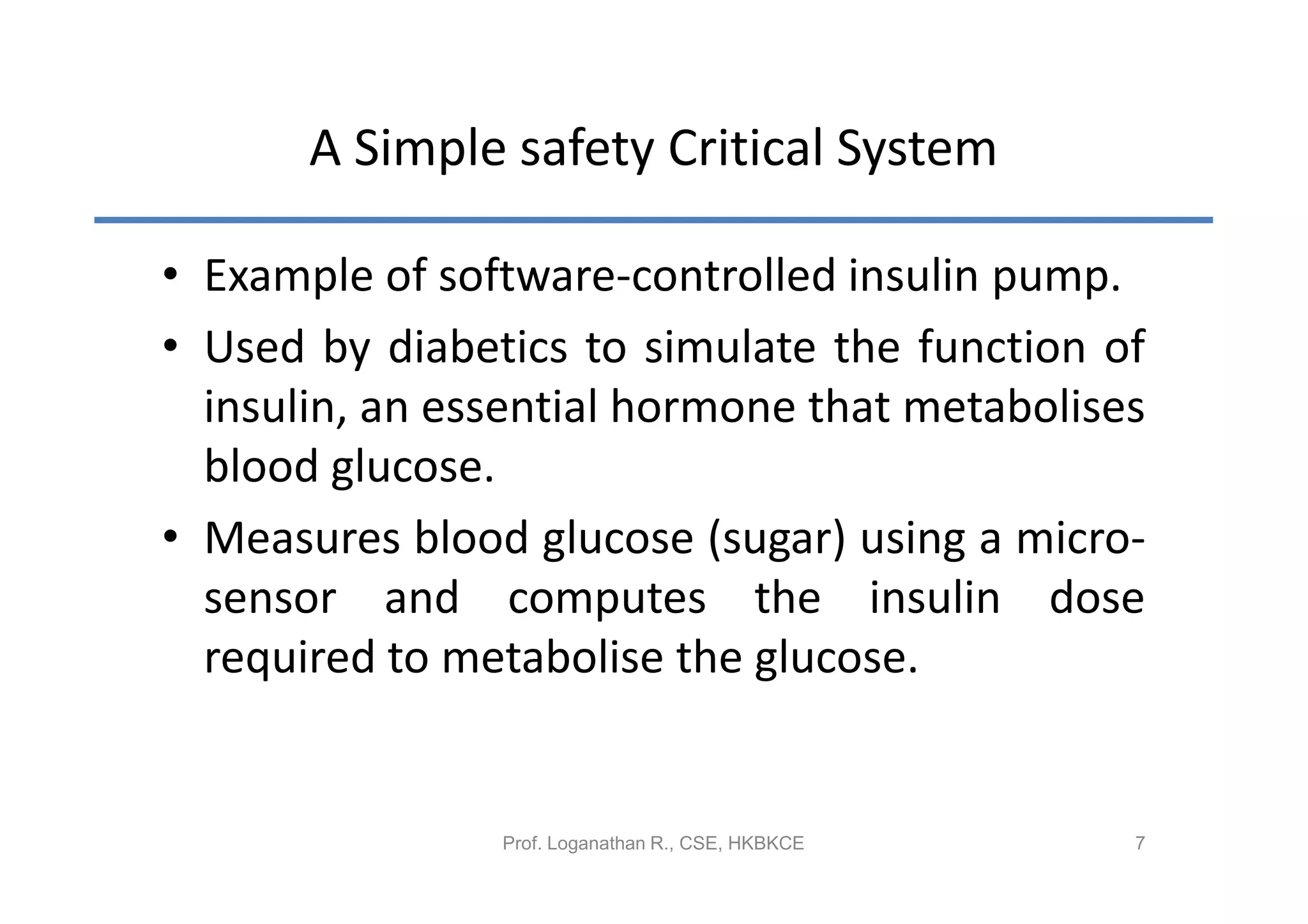 A Simple safety Critical System

• Example of software-controlled insulin pump.

• Used by diabetics to simulate the function of insulin, an essential hormone that metabolises blood glucose.

• Measures blood glucose (sugar) using a micro-sensor and computes the insulin dose required to metabolise the glucose.

Prof. Loganathan R., CSE, HKBKCE

7